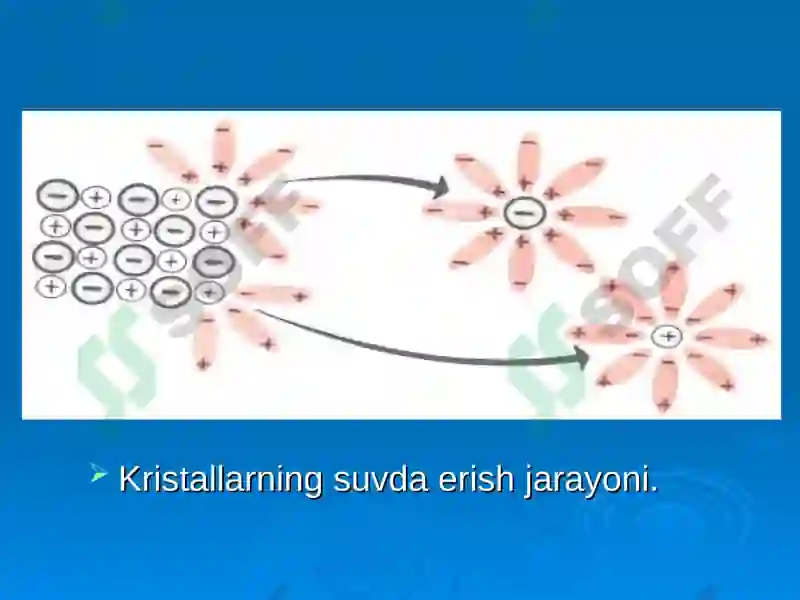 SOFF

SOFF

Kristallarning suvda erish jarayoni.